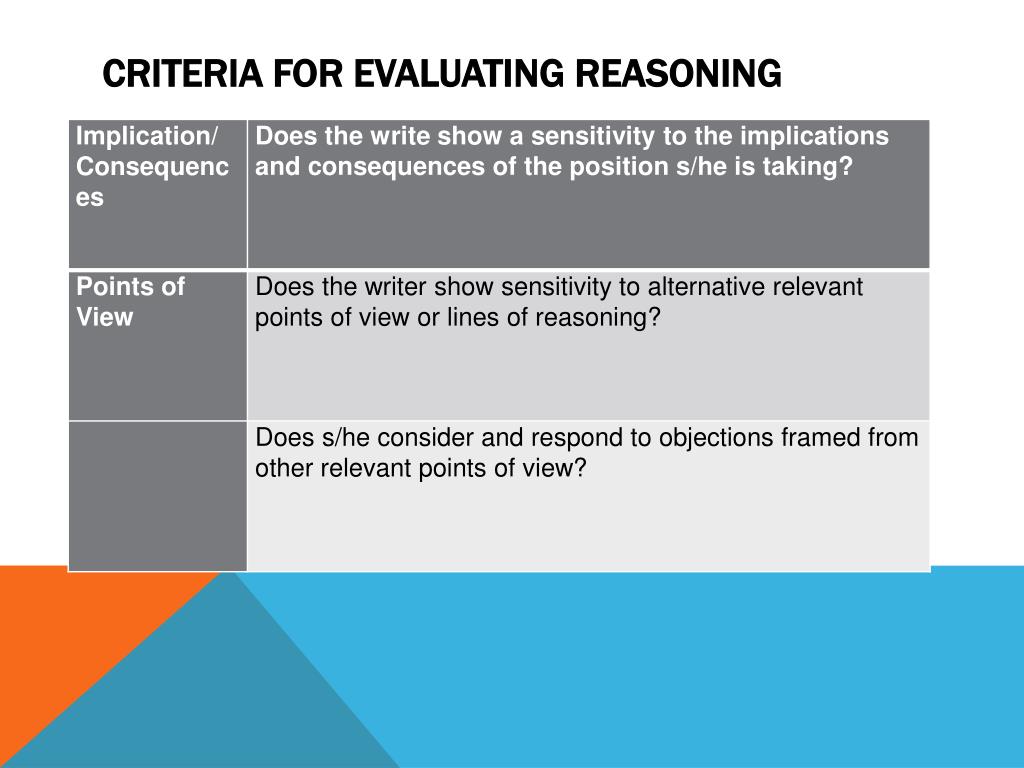 CRITERIA FOR EVALUATING REASONING

| Implication/ Consequences | Does the write show a sensitivity to the implications and consequences of the position s/he is taking? |
|---|---|
| Points of View | Does the writer show sensitivity to alternative relevant points of view or lines of reasoning? |
| | Does s/he consider and respond to objections framed from other relevant points of view? |